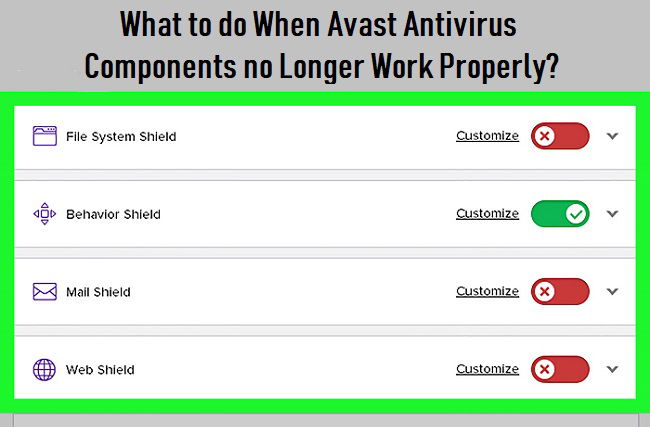 What to do When Avast Antivirus Components no Longer Work Properly?

File System Shield Customize

Behavior Shield Customize

Mail Shield Customize

Web Shield Customize